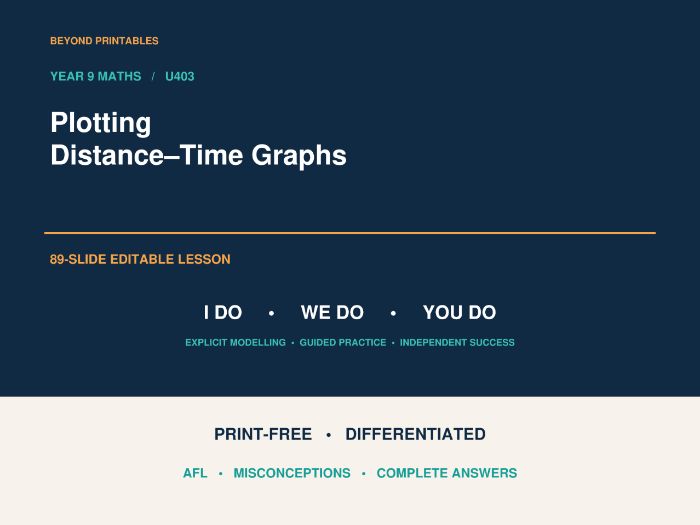 BEYOND PRINTABLES

YEAR 9 MATHS / U403

Plotting
Distance–Time Graphs

89-SLIDE EDITABLE LESSON

I DO • WE DO • YOU DO

EXPLICIT MODELLING • GUIDED PRACTICE • INDEPENDENT SUCCESS

PRINT-FREE • DIFFERENTIATED

AFL • MISCONCEPTIONS • COMPLETE ANSWERS